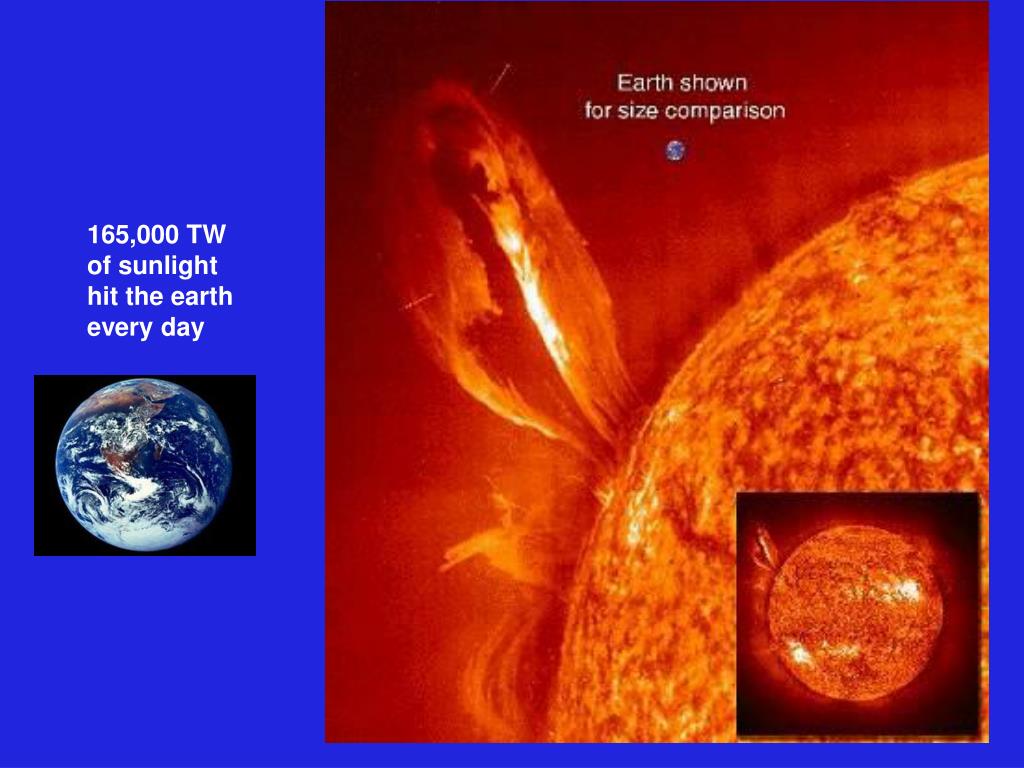 165,000 TW of sunlight hit the earth every day

Earth shown for size comparison